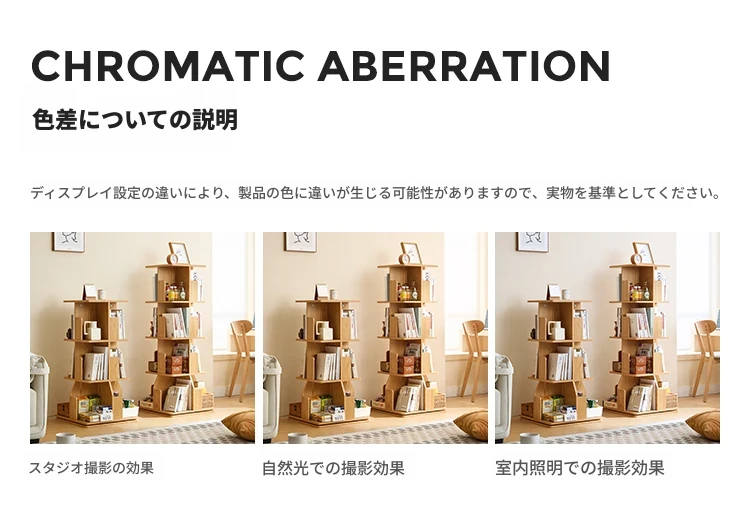 CHROMATIC ABERRATION

色差についての説明

ディスプレイ設定の違いにより、製品の色に違いが生じる可能性がありますので、実物を基準としてください。

スタジオ撮影の効果

自然光での撮影効果

室内照明での撮影効果